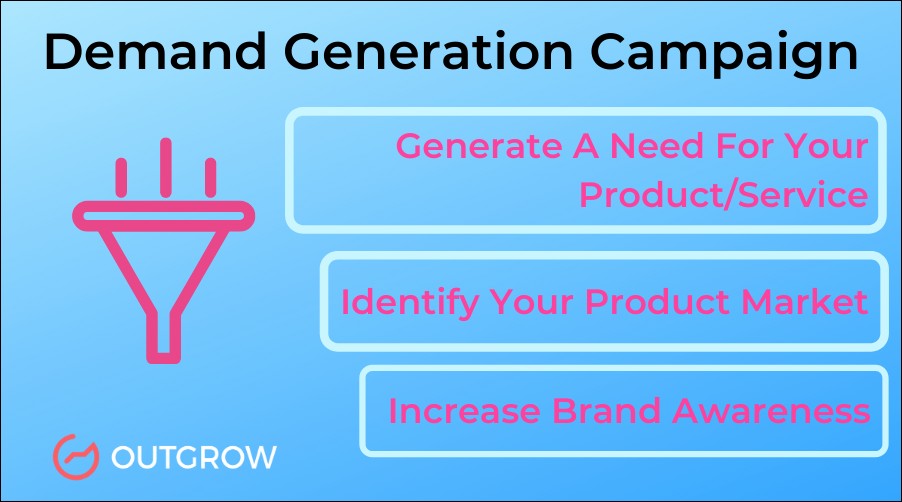 Demand Generation Campaign

Generate A Need For Your Product/Service

Identify Your Product Market

Increase Brand Awareness

OUTGROW